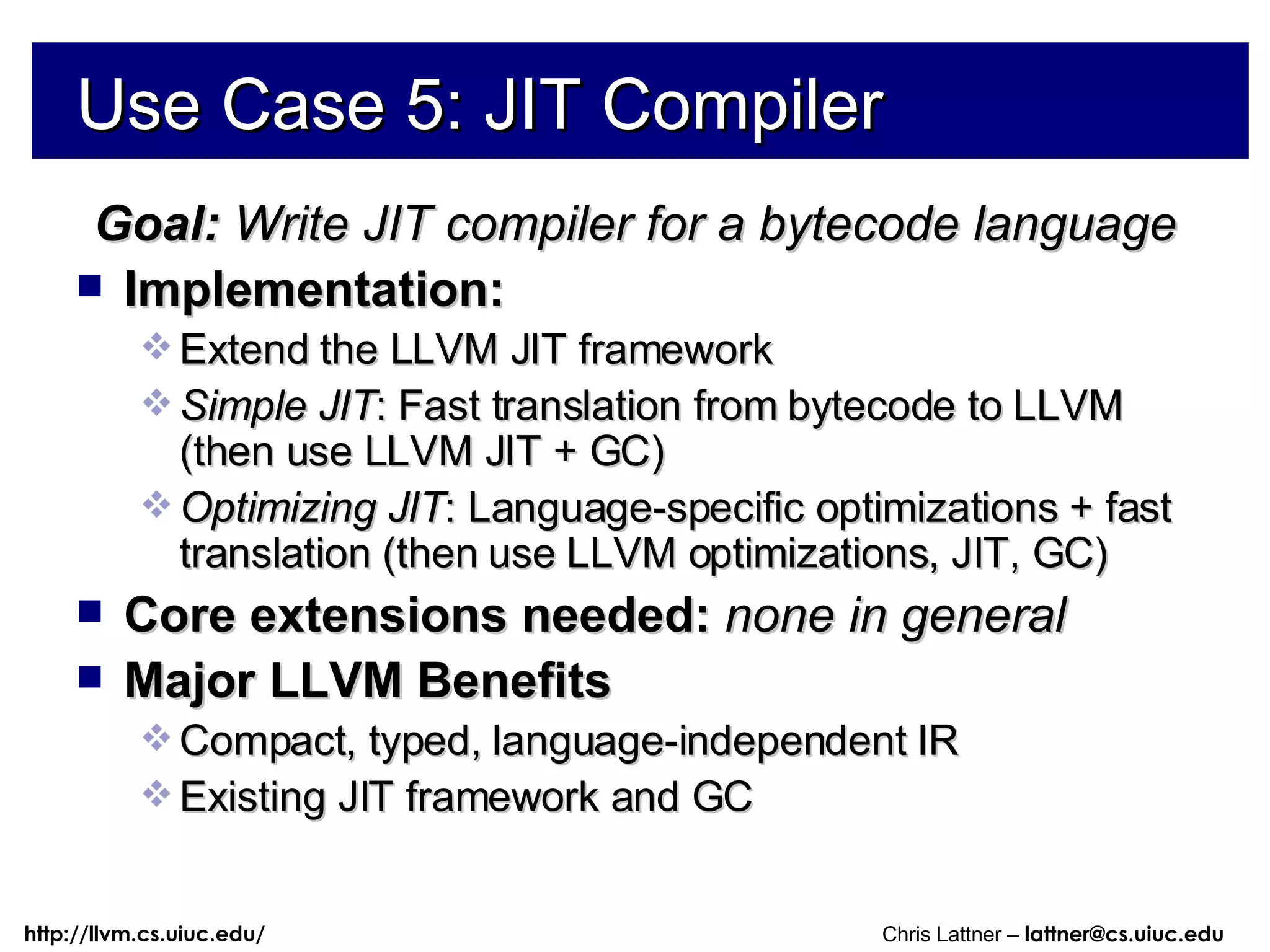 Use Case 5: JIT Compiler

Goal: Write JIT compiler for a bytecode language

Implementation:

Extend the LLVM JIT framework

Simple JIT: Fast translation from bytecode to LLVM (then use LLVM JIT + GC)

Optimizing JIT: Language-specific optimizations + fast translation (then use LLVM optimizations, JIT, GC)

Core extensions needed: none in general

Major LLVM Benefits

Compact, typed, language-independent IR

Existing JIT framework and GC

http://llvm.cs.uiuc.edu/

Chris Lattner – lattner@cs.uiuc.edu